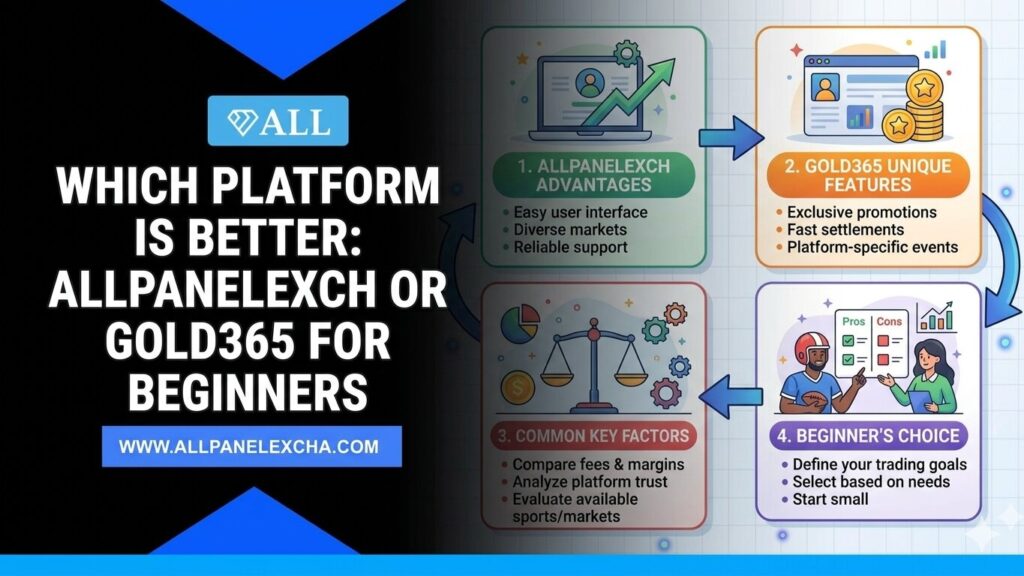 ALL

WHICH PLATFORM IS BETTER: ALLPANELEXCH OR GOLD365 FOR BEGINNERS

WWW.ALLPANELEXCHA.COM

1. ALLPANELEXCH ADVANTAGES
• Easy user interface
• Diverse markets
• Reliable support

2. GOLD365 UNIQUE FEATURES
• Exclusive promotions
• Fast settlements
• Platform-specific events

3. COMMON KEY FACTORS
• Compare fees & margins
• Analyze platform trust
• Evaluate available sports/markets

Pros
Cons

4. BEGINNER'S CHOICE
• Define your trading goals
• Select based on needs
• Start small